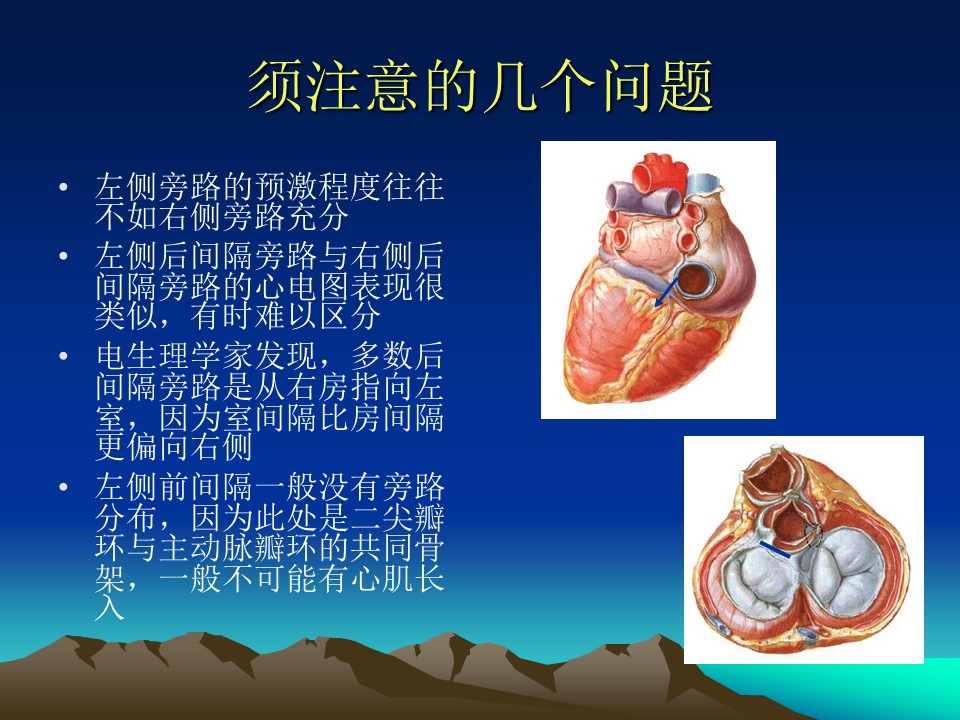 须注意的几个问题

• 左侧旁路的预激程度往往不如右侧旁路充分
• 左侧后间隔旁路与右侧后间隔旁路的心电图表现很类似，有时难以区分
• 电生理学家发现，多数后间隔旁路是从右房指向左室，因为室间隔比房间隔更偏向右侧
• 左侧前间隔一般没有旁路分布，因为此处是二尖瓣环与主动脉瓣环的共同骨架，一般不可能有心肌长入